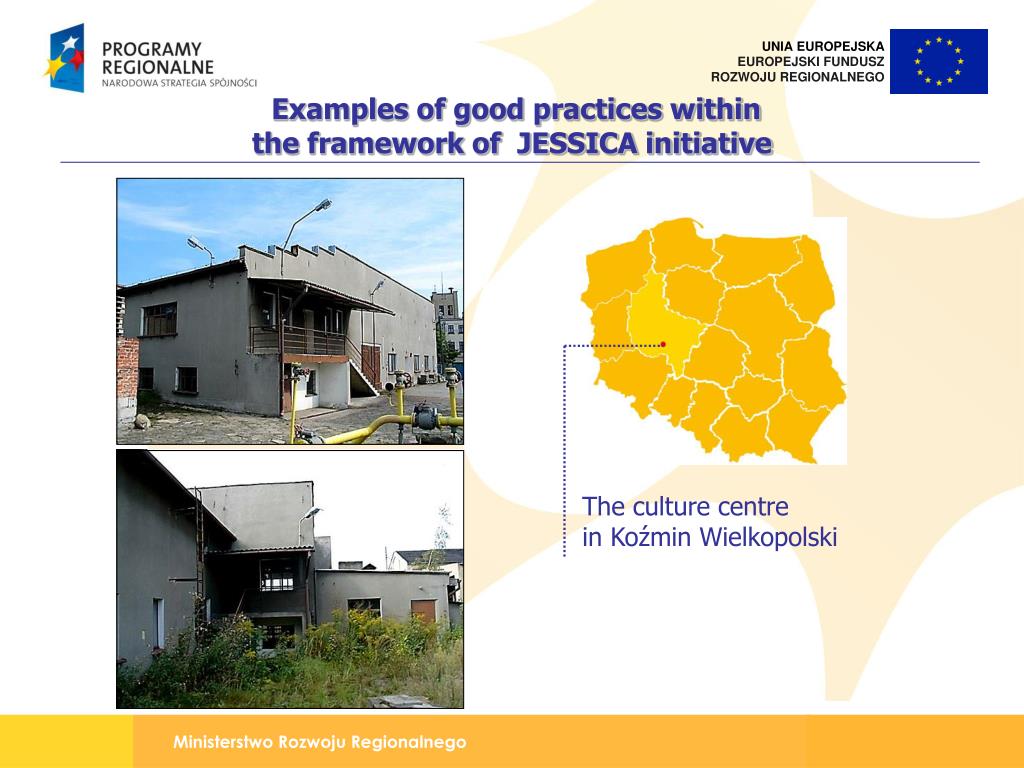 PROGRAMY
REGIONALNE
NARODOWA STRATEGIA SPÓJNOŚCI

UNIA EUROPEJSKA
EUROPEJSKI FUNDUSZ
ROZWOJU REGIONALNEGO

Examples of good practices within the framework of JESSICA initiative

The culture centre in Koźmin Wielkopolski

Ministerstwo Rozwoju Regionalnego